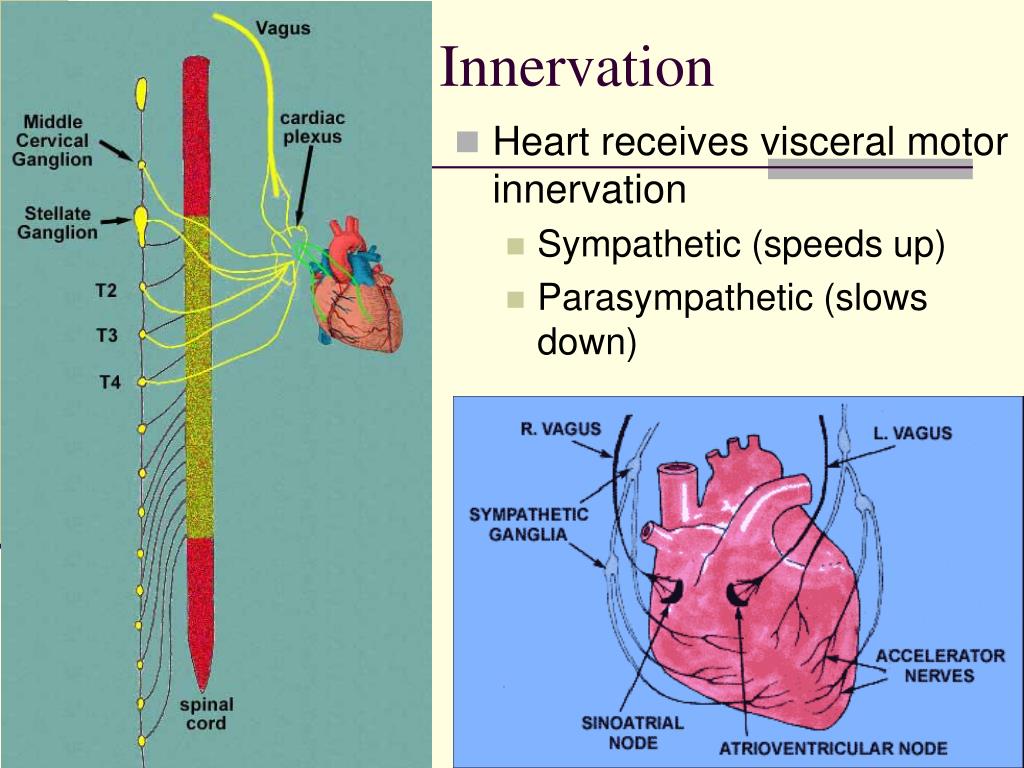 Vagus

Middle Cervical Ganglion

cardiac plexus

Stellate Ganglion

T2

T3

T4

spinal cord

Innervation

Heart receives visceral motor innervation

Sympathetic (speeds up)

Parasympathetic (slows down)

R. VAGUS

L. VAGUS

SYMPATHETIC GANGLIA

ACCELERATOR NERVES

SINOATRIAL NODE

ATRIOVENTRICULAR NODE